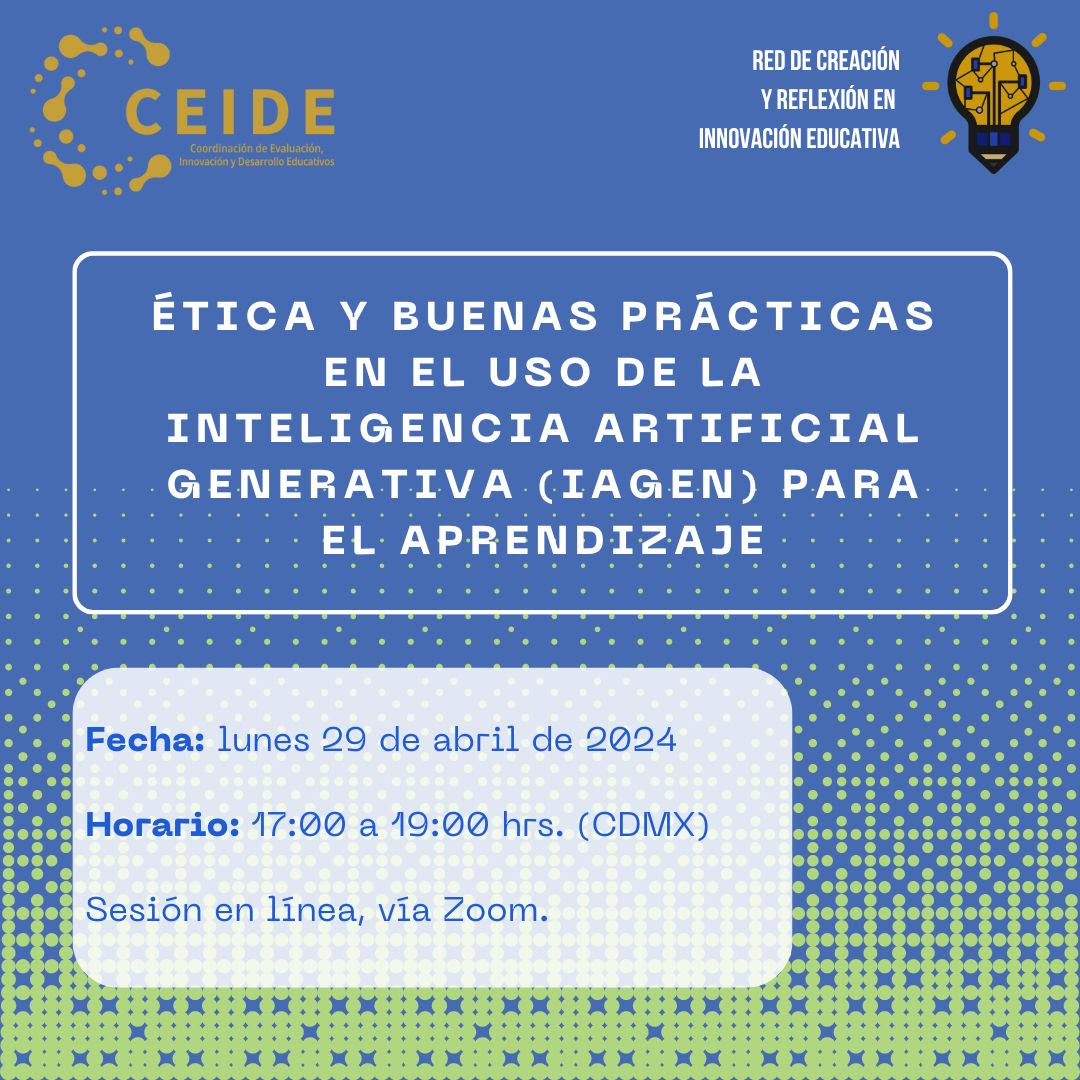 CEIDE
Coordinación de Evaluación, Innovación y Desarrollo Educativos

RED DE CREACIÓN Y REFLEXIÓN EN INNOVACIÓN EDUCATIVA

ÉTICA Y BUENAS PRÁCTICAS EN EL USO DE LA INTELIGENCIA ARTIFICIAL GENERATIVA (IAGEN) PARA EL APRENDIZAJE

Fecha: lunes 29 de abril de 2024

Horario: 17:00 a 19:00 hrs. (CDMX)

Sesión en línea, vía Zoom.